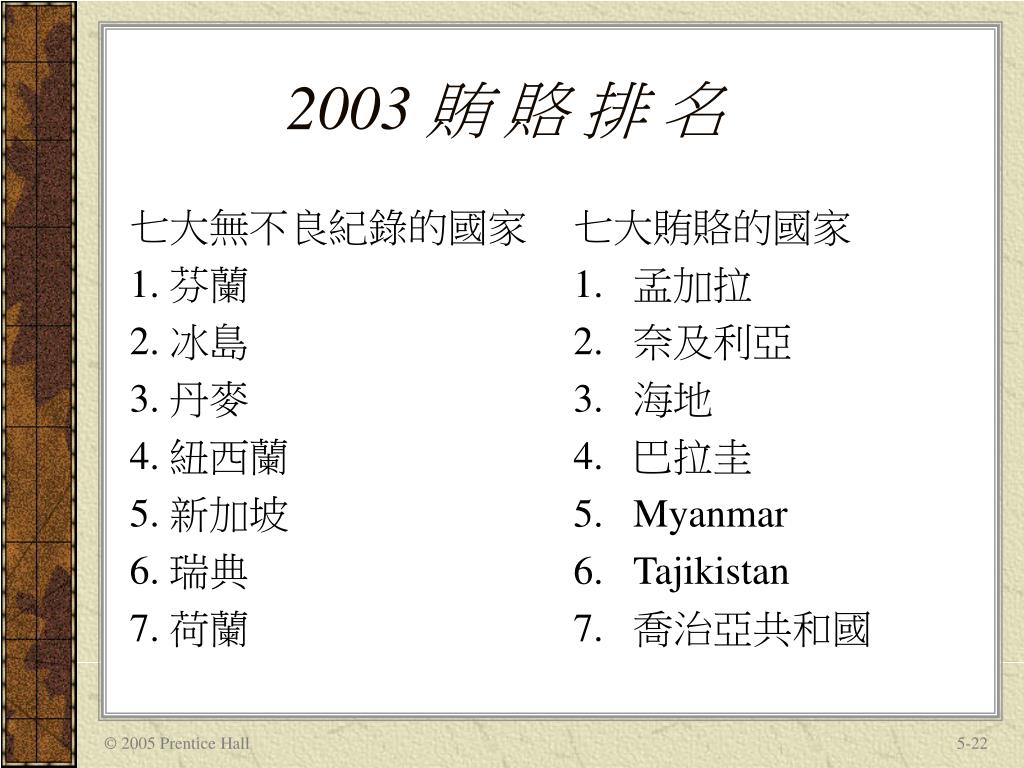 2003 賄賂排名

七大無不良紀錄的國家
1. 芬蘭
2. 冰島
3. 丹麥
4. 紐西蘭
5. 新加坡
6. 瑞典
7. 荷蘭

七大賄賂的國家
1. 孟加拉
2. 奈及利亞
3. 海地
4. 巴拉圭
5. Myanmar
6. Tajikistan
7. 喬治亞共和國

© 2005 Prentice Hall

5-22